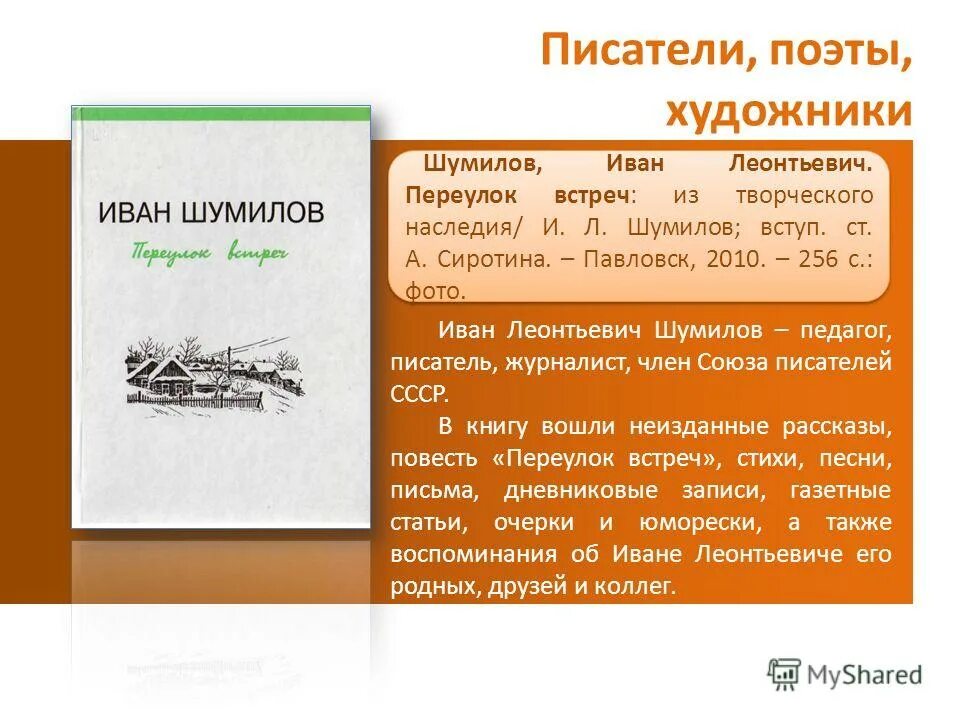 Писатели, поэты, художники

ИВАН ШУМИЛОВ
Переулок встреч

Шумилов, Иван Леонтьевич. Переулок встреч: из творческого наследия/ И. Л. Шумилов; вступ. ст. А. Сиротина. – Павловск, 2010. – 256 с.: фото.

Иван Леонтьевич Шумилов – педагог, писатель, журналист, член Союза писателей СССР.

В книгу вошли неизданные рассказы, повесть «Переулок встреч», стихи, песни, письма, дневниковые записи, газетные статьи, очерки и юморески, а также воспоминания об Иване Леонтьевиче его родных, друзей и коллег.

MyShared